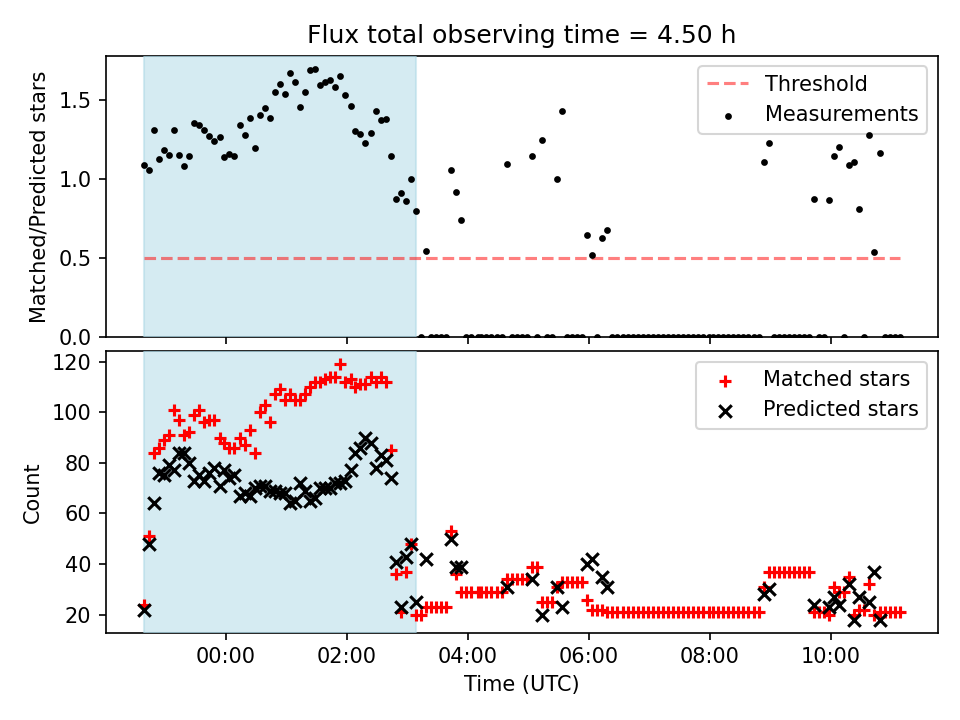 Flux total observing time = 4.50 h

Matched/Predicted stars

1.5
1.0
0.5
0.0

Threshold
Measurements

Count

120
100
80
60
40
20

Matched stars
Predicted stars

00:00
02:00
04:00
06:00
08:00
10:00

Time (UTC)